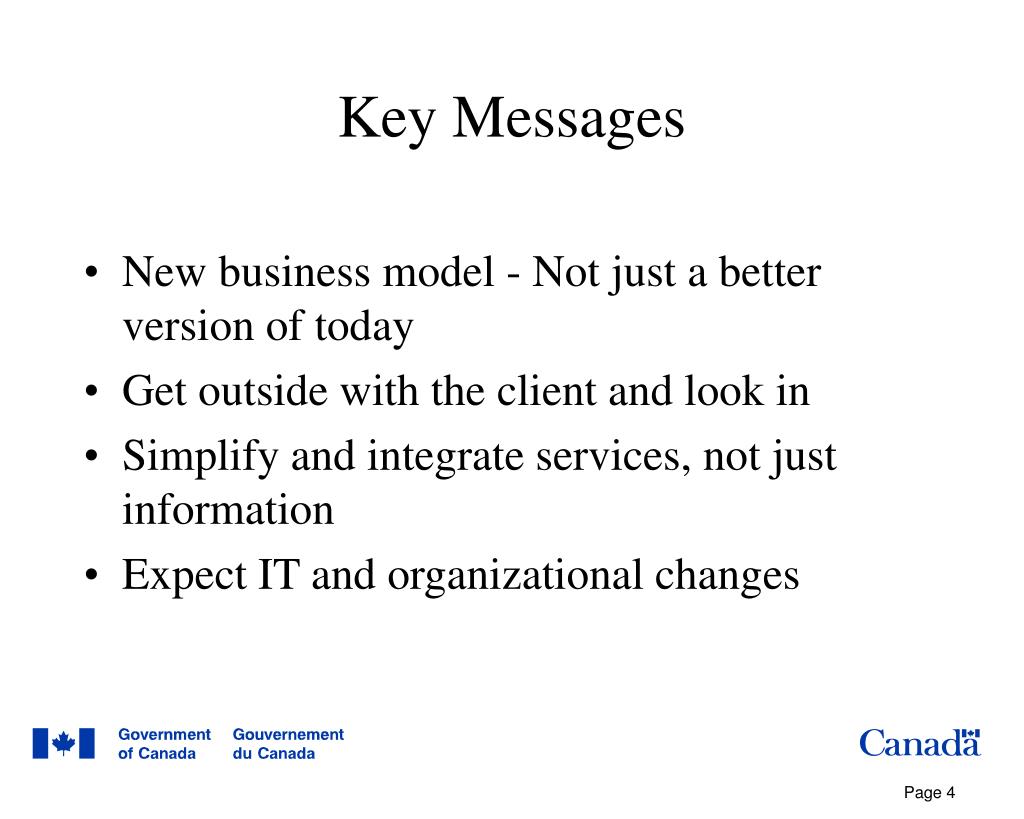 Key Messages

• New business model - Not just a better version of today
• Get outside with the client and look in
• Simplify and integrate services, not just information
• Expect IT and organizational changes

Government of Canada Gouvernement du Canada

Canada

Page 4